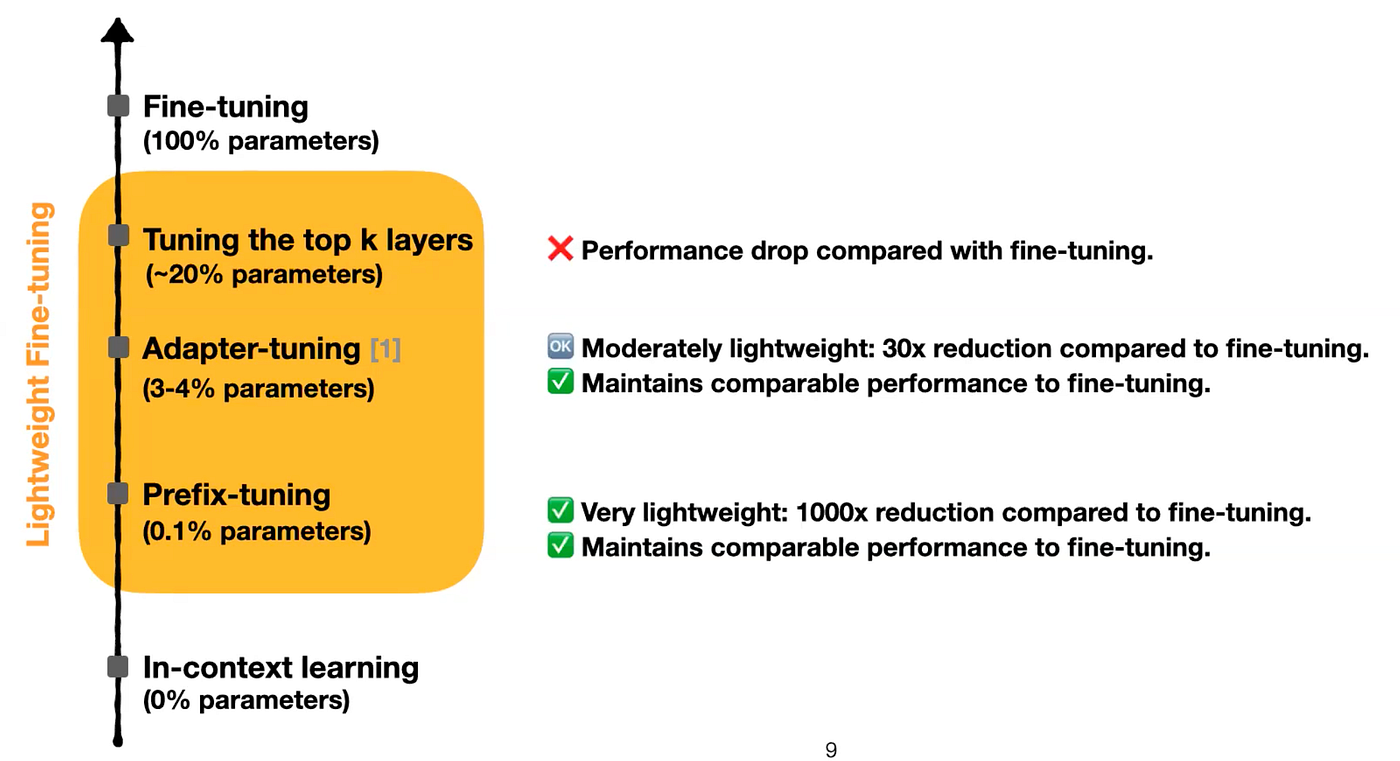 Lightweight Fine-tuning

Fine-tuning
(100% parameters)

Tuning the top k layers
(~20% parameters)

❌ Performance drop compared with fine-tuning.

Adapter-tuning [1]
(3-4% parameters)

🆗 Moderately lightweight: 30x reduction compared to fine-tuning.
✅ Maintains comparable performance to fine-tuning.

Prefix-tuning
(0.1% parameters)

✅ Very lightweight: 1000x reduction compared to fine-tuning.
✅ Maintains comparable performance to fine-tuning.

In-context learning
(0% parameters)

9